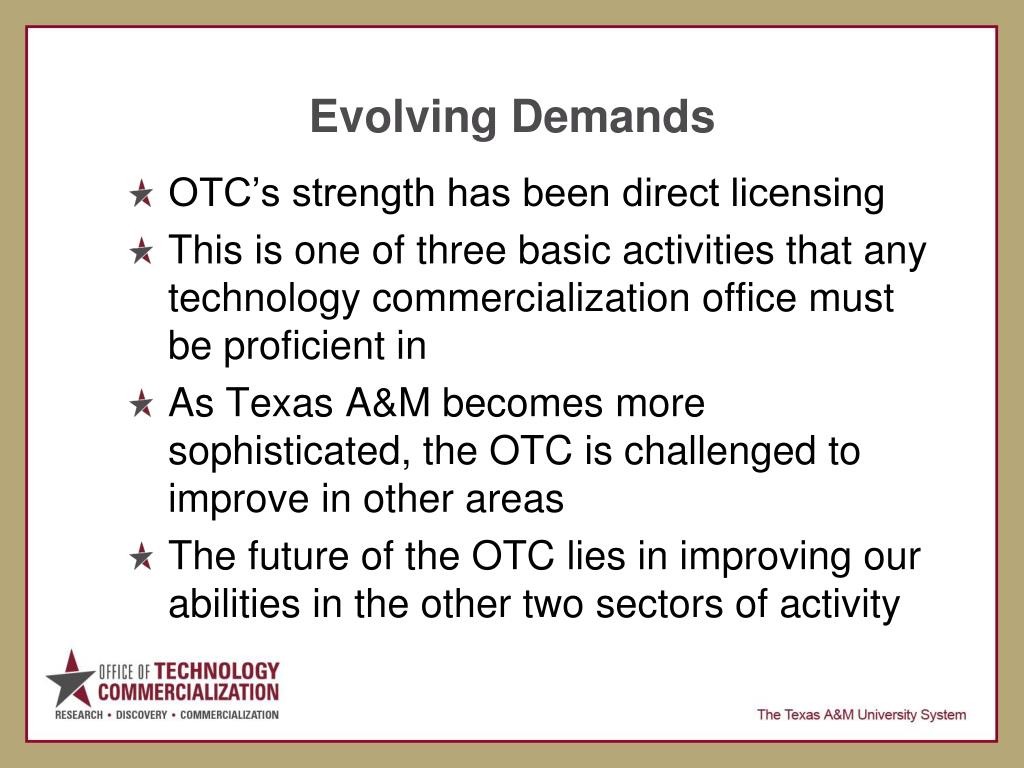 Evolving Demands

OTC’s strength has been direct licensing

This is one of three basic activities that any technology commercialization office must be proficient in

As Texas A&M becomes more sophisticated, the OTC is challenged to improve in other areas

The future of the OTC lies in improving our abilities in the other two sectors of activity

OFFICE OF TECHNOLOGY COMMERCIALIZATION
RESEARCH • DISCOVERY • COMMERCIALIZATION

The Texas A&M University System